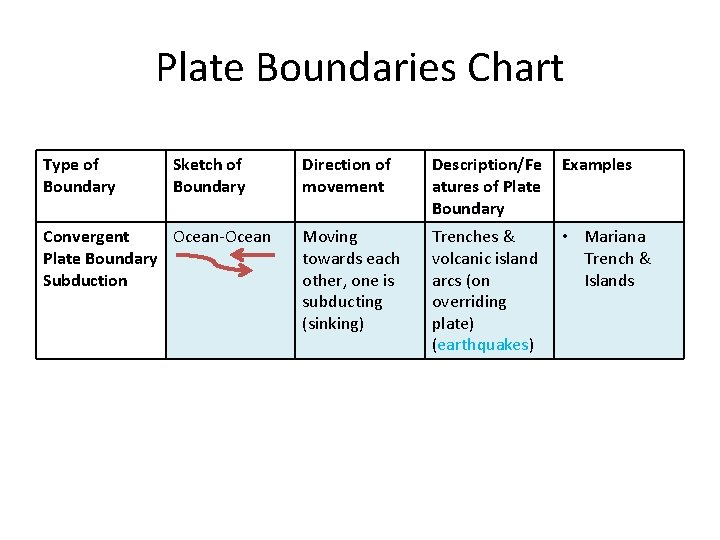 Plate Boundaries Chart

| Type of Boundary | Sketch of Boundary | Direction of movement | Description/Features of Plate Boundary | Examples |
|---|---|---|---|---|
| Convergent Plate Boundary Subduction | Ocean-Ocean | Moving towards each other, one is subducting (sinking) | Trenches & volcanic island arcs (on overriding plate) (earthquakes) | • Mariana Trench & Islands |